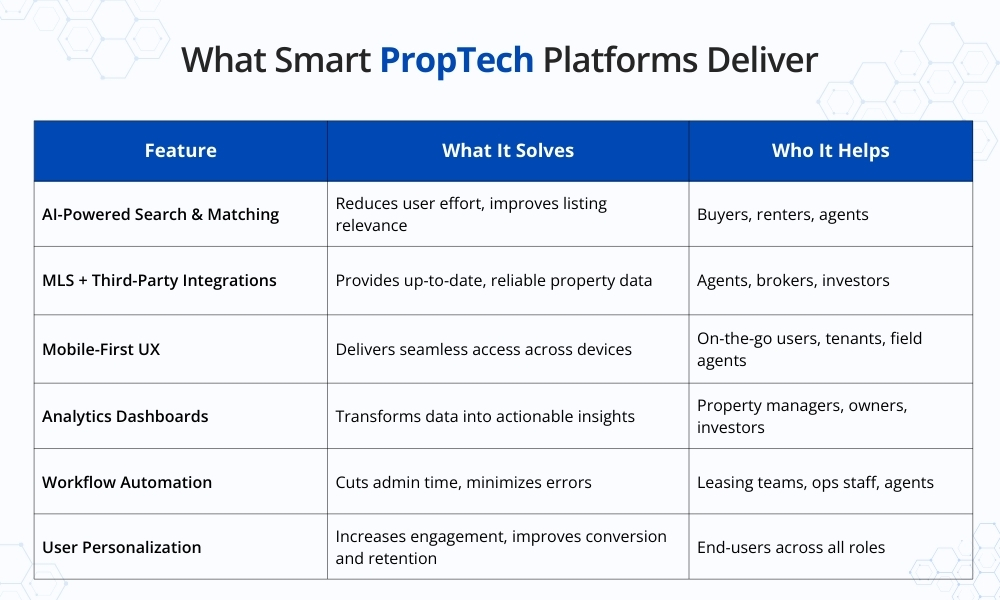 What Smart PropTech Platforms Deliver

| Feature | What It Solves | Who It Helps |
|---|---|---|
| AI-Powered Search & Matching | Reduces user effort, improves listing relevance | Buyers, renters, agents |
| MLS + Third-Party Integrations | Provides up-to-date, reliable property data | Agents, brokers, investors |
| Mobile-First UX | Delivers seamless access across devices | On-the-go users, tenants, field agents |
| Analytics Dashboards | Transforms data into actionable insights | Property managers, owners, investors |
| Workflow Automation | Cuts admin time, minimizes errors | Leasing teams, ops staff, agents |
| User Personalization | Increases engagement, improves conversion and retention | End-users across all roles |